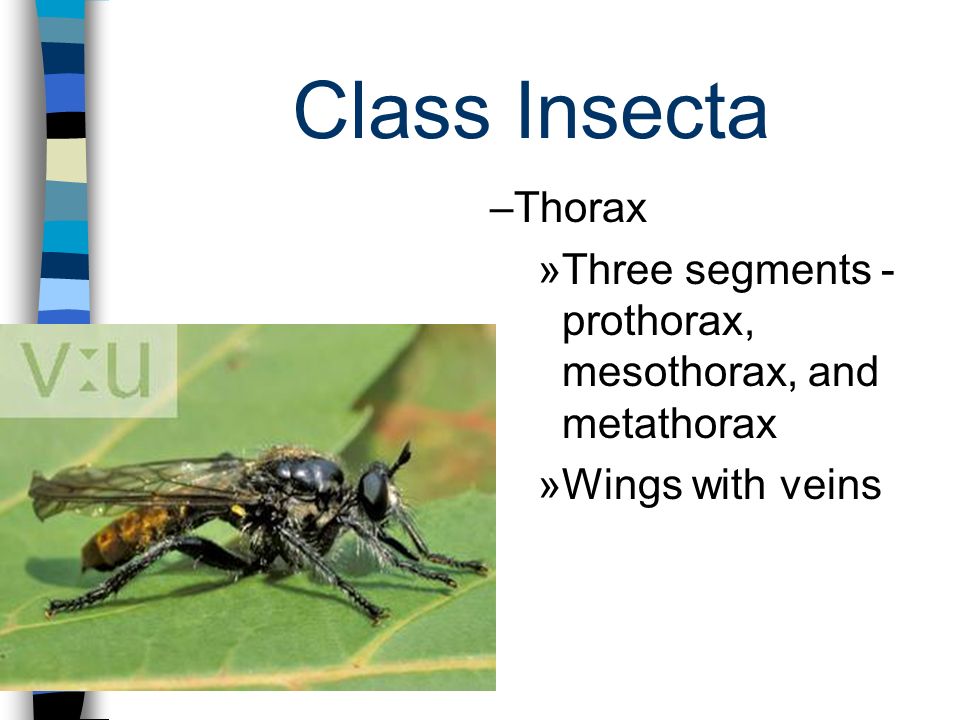 Class Insecta

–Thorax

»Three segments - prothorax, mesothorax, and metathorax

»Wings with veins

v:u